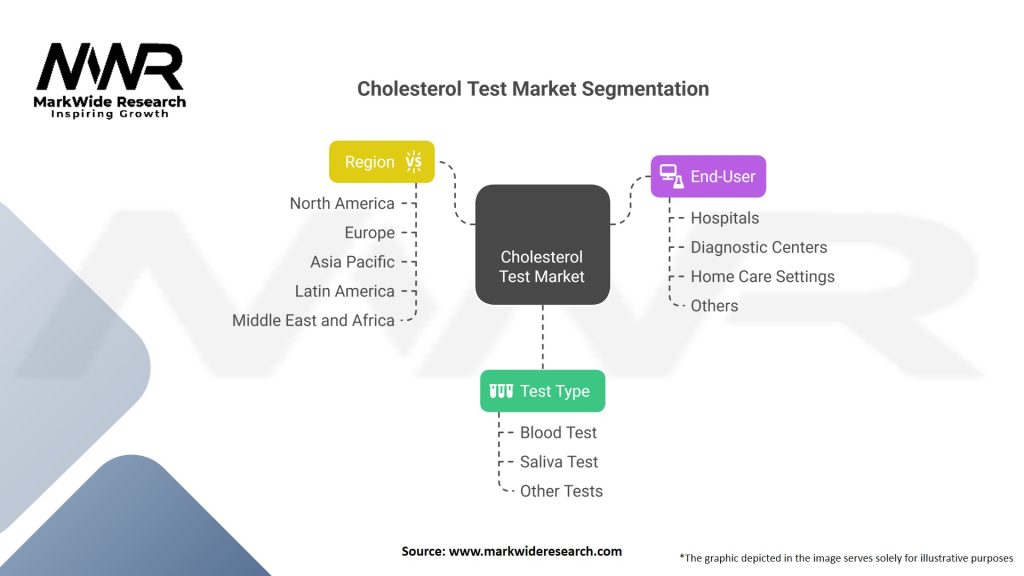 MWR
MarkWide Research
Inspiring Growth

Cholesterol Test Market Segmentation

Region

North America
Europe
Asia Pacific
Latin America
Middle East and Africa

Cholesterol Test Market

End-User

Hospitals
Diagnostic Centers
Home Care Settings
Others

Test Type

Blood Test
Saliva Test
Other Tests

Source: www.markwideresearch.com

*The graphic depicted in the image serves solely for illustrative purposes